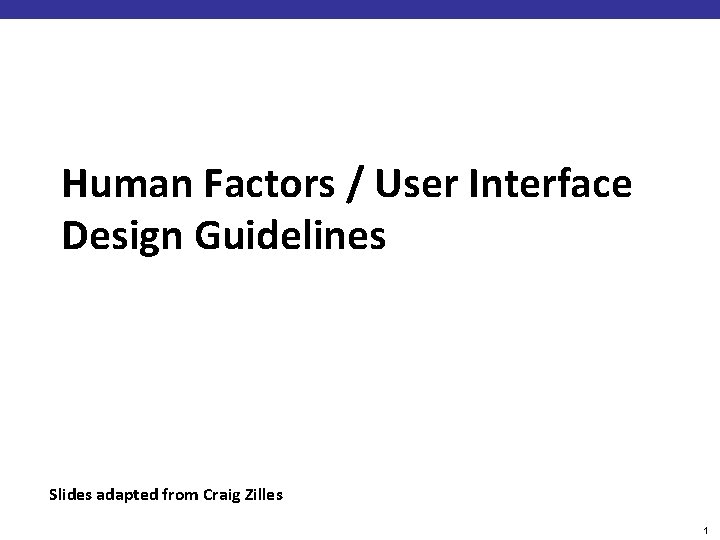 Human Factors / User Interface Design Guidelines

Slides adapted from Craig Zilles

1